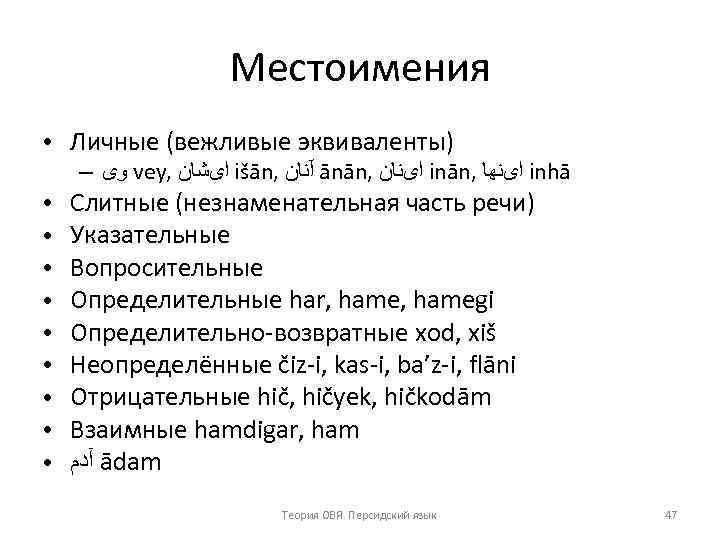 Местоимения

• Личные (вежливые эквиваленты)
– وی vey, ایشان išān, آنان ānān, اینان inān, اینها inhā
• Слитные (незнаменательная часть речи)
• Указательные
• Вопросительные
• Определительные har, hame, hamegi
• Определительно-возвратные xod, xiš
• Неопределённые čiz-i, kas-i, ba'z-i, flāni
• Отрицательные hič, hičyek, hičkodām
• Взаимные hamdigar, ham
• آدم ādam

Теория ОВЯ. Персидский язык

47